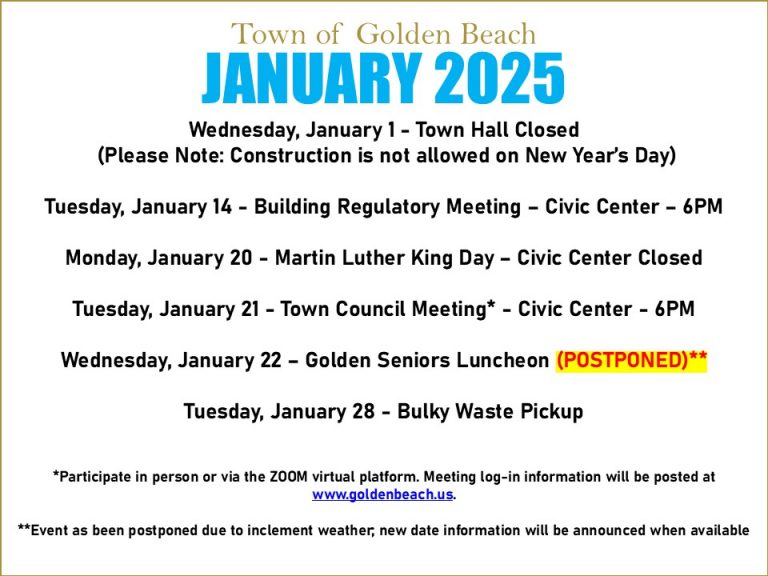 Town of Golden Beach
JANUARY 2025

Wednesday, January 1 - Town Hall Closed
(Please Note: Construction is not allowed on New Year's Day)

Tuesday, January 14 - Building Regulatory Meeting – Civic Center – 6PM

Monday, January 20 - Martin Luther King Day – Civic Center Closed

Tuesday, January 21 - Town Council Meeting* - Civic Center - 6PM

Wednesday, January 22 – Golden Seniors Luncheon (POSTPONED)**

Tuesday, January 28 - Bulky Waste Pickup

*Participate in person or via the ZOOM virtual platform. Meeting log-in information will be posted at www.goldenbeach.us.

**Event as been postponed due to inclement weather, new date information will be announced when available